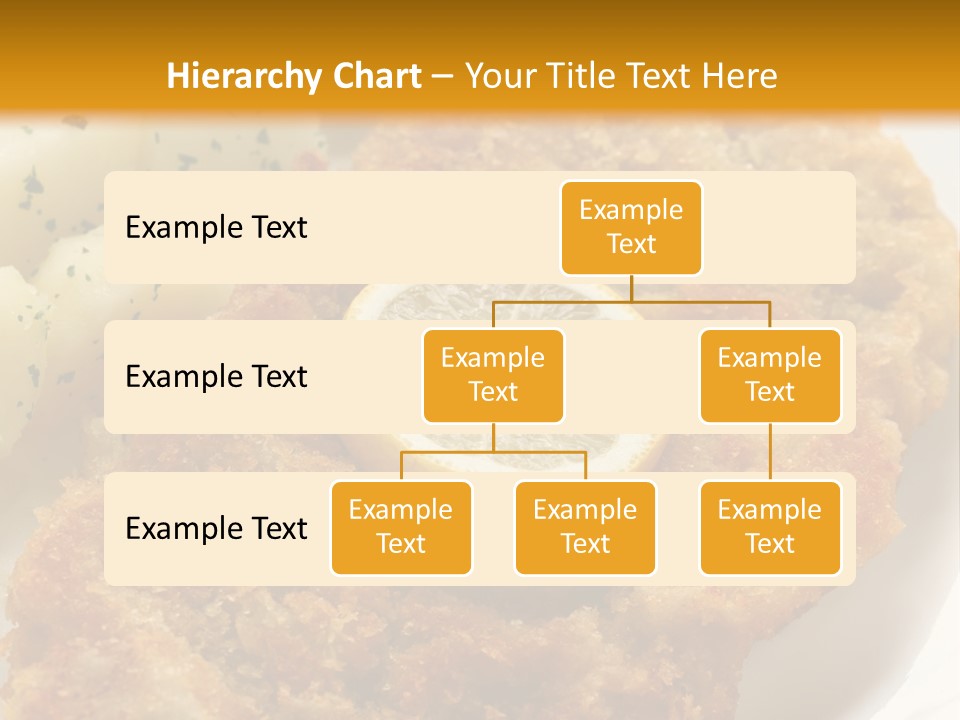 Hierarchy Chart – Your Title Text Here

Example Text

Example Text

Example Text

Example Text

Example Text

Example Text

Example Text

Example Text

Example Text